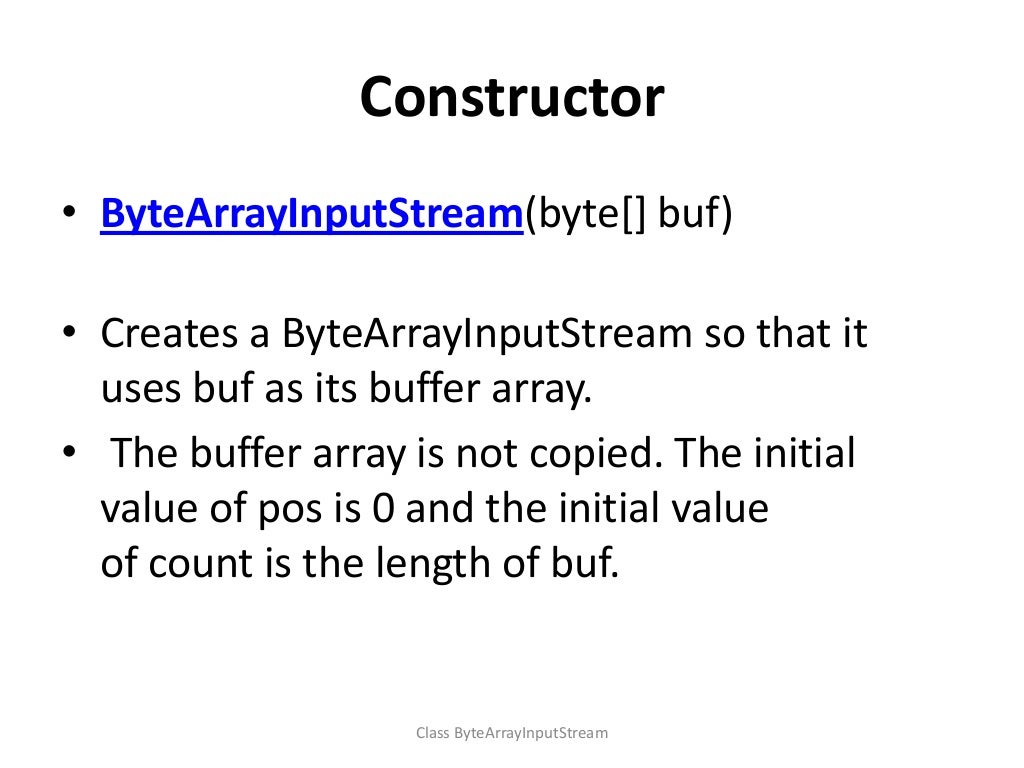 Constructor

• ByteArrayInputStream(byte[] buf)

• Creates a ByteArrayInputStream so that it uses buf as its buffer array.
• The buffer array is not copied. The initial value of pos is 0 and the initial value of count is the length of buf.

Class ByteArrayInputStream